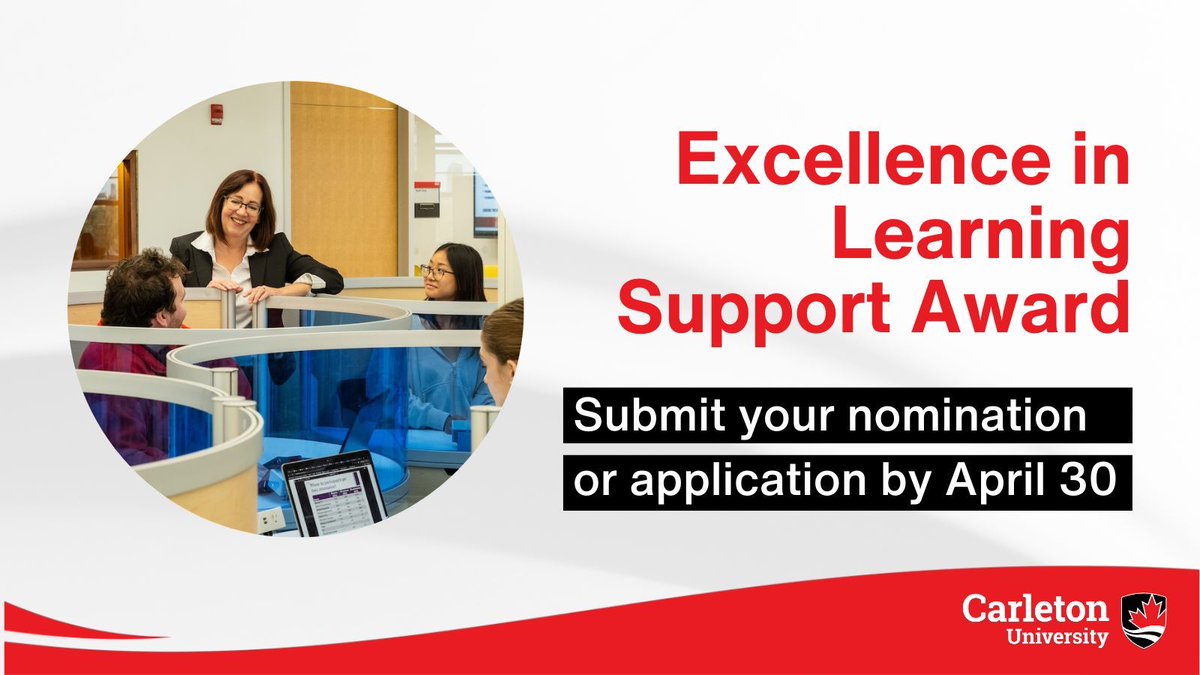 Excellence in Learning Support Award

Submit your nomination or application by April 30

Carleton University